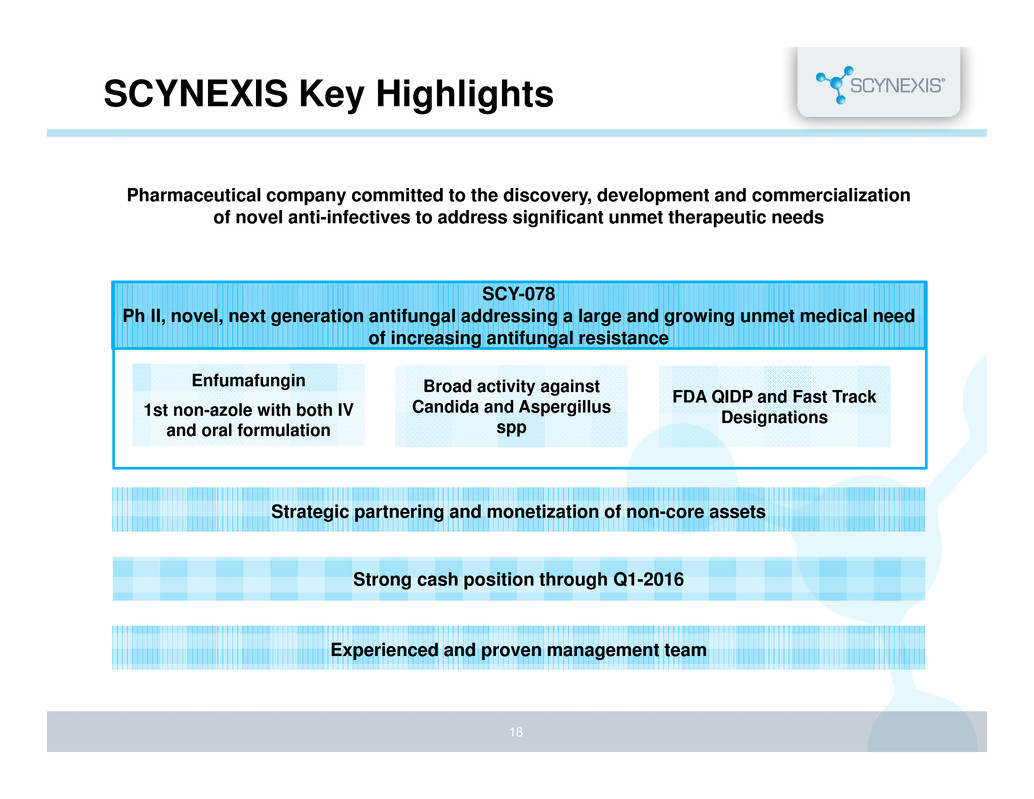 SCYNEXIS Key Highlights

SCYNEXIS®

Pharmaceutical company committed to the discovery, development and commercialization of novel anti-infectives to address significant unmet therapeutic needs

SCY-078
Ph II, novel, next generation antifungal addressing a large and growing unmet medical need of increasing antifungal resistance

Enfumafungin
1st non-azole with both IV and oral formulation

Broad activity against Candida and Aspergillus spp

FDA QIDP and Fast Track Designations

Strategic partnering and monetization of non-core assets

Strong cash position through Q1-2016

Experienced and proven management team

18